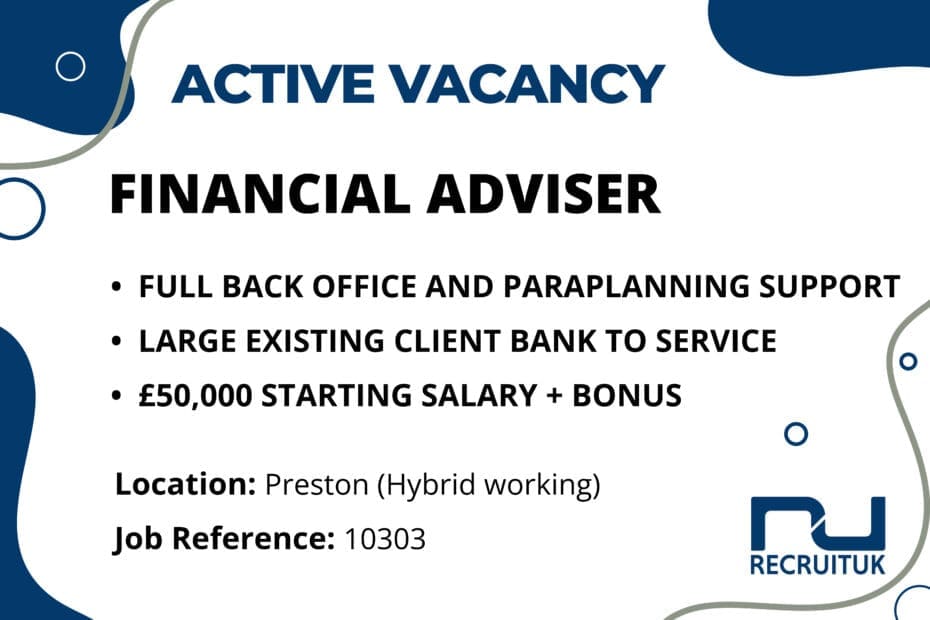 ACTIVE VACANCY

FINANCIAL ADVISER

• FULL BACK OFFICE AND PARAPLANNING SUPPORT
• LARGE EXISTING CLIENT BANK TO SERVICE
• £50,000 STARTING SALARY + BONUS

Location: Preston (Hybrid working)
Job Reference: 10303

RECRUITUK